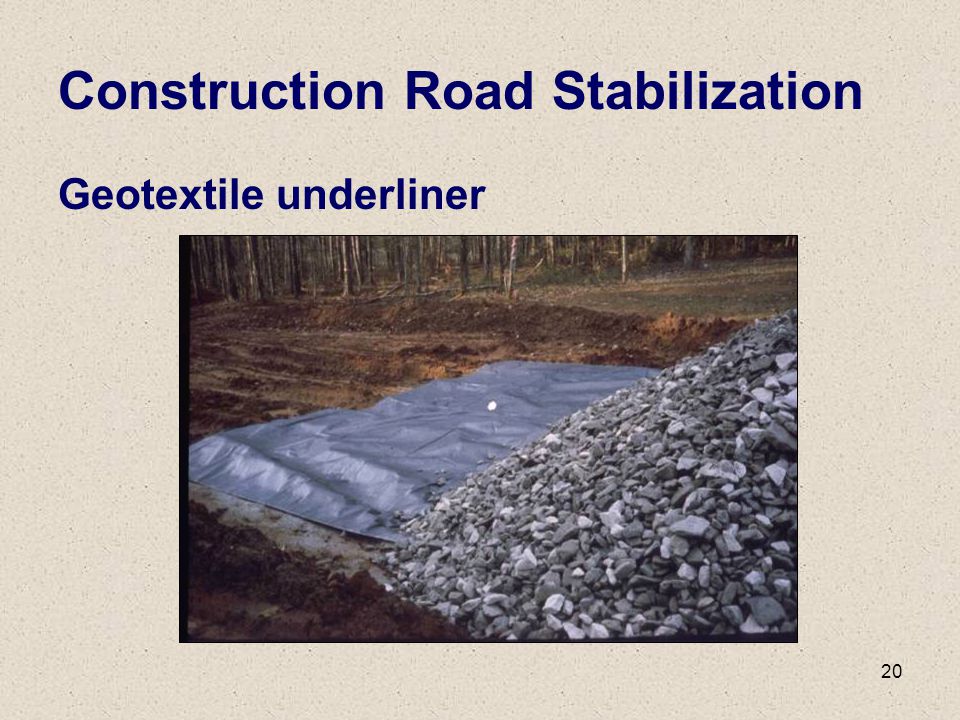 Construction Road Stabilization

Geotextile underliner

20